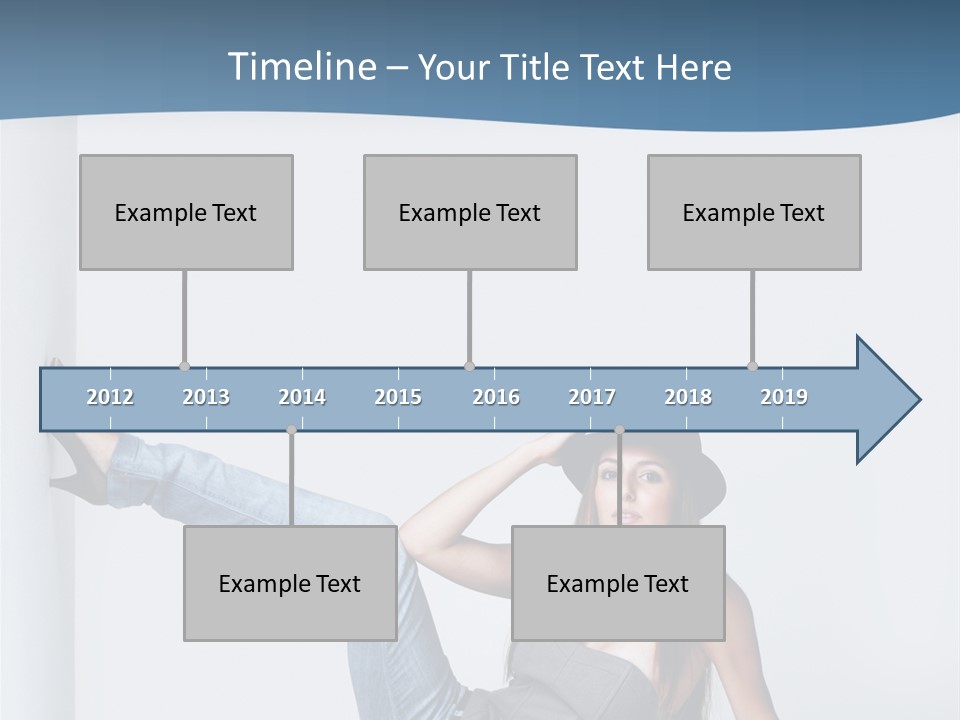 Timeline – Your Title Text Here

Example Text

Example Text

Example Text

2012 2013 2014 2015 2016 2017 2018 2019

Example Text

Example Text